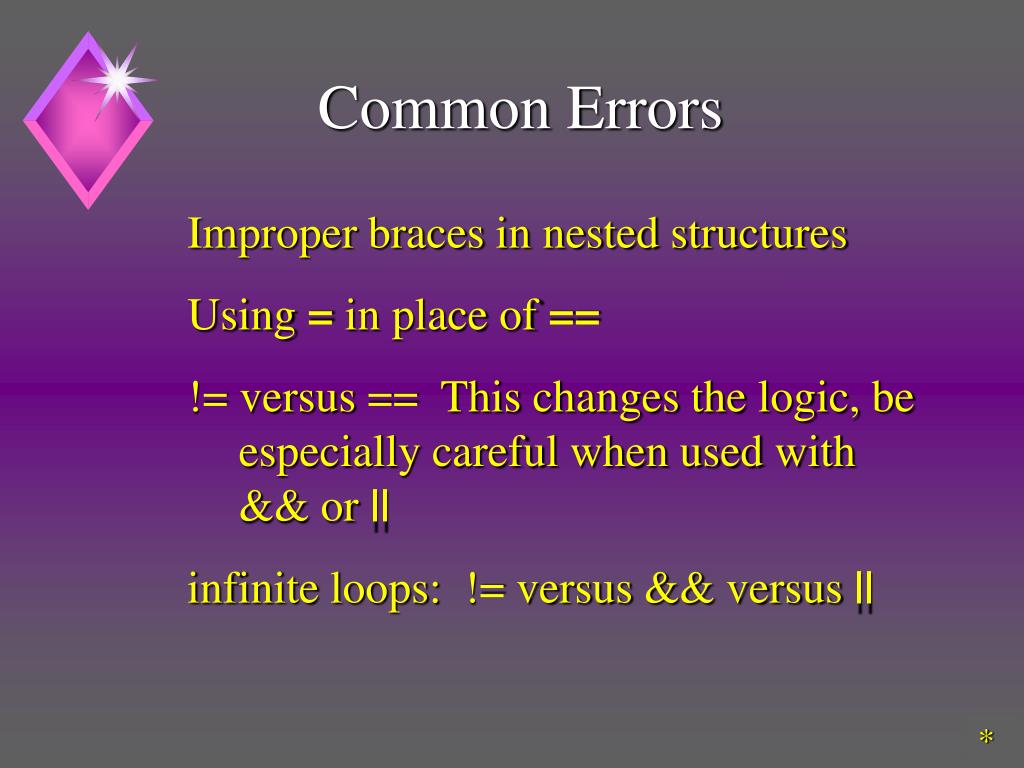 Common Errors

Improper braces in nested structures

Using = in place of ==

!= versus ==  This changes the logic, be especially careful when used with && or ||

infinite loops:  != versus && versus ||

*